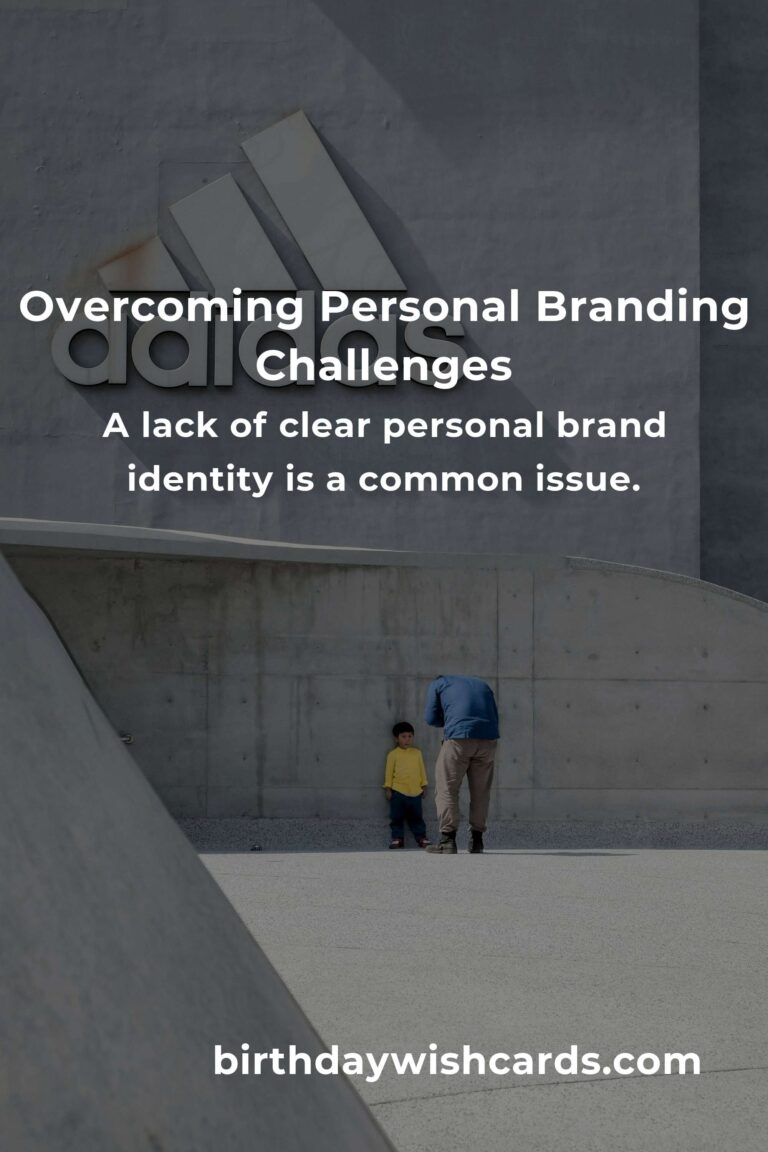 adidas

Overcoming Personal Branding Challenges

A lack of clear personal brand identity is a common issue.

birthdaywishcards.com